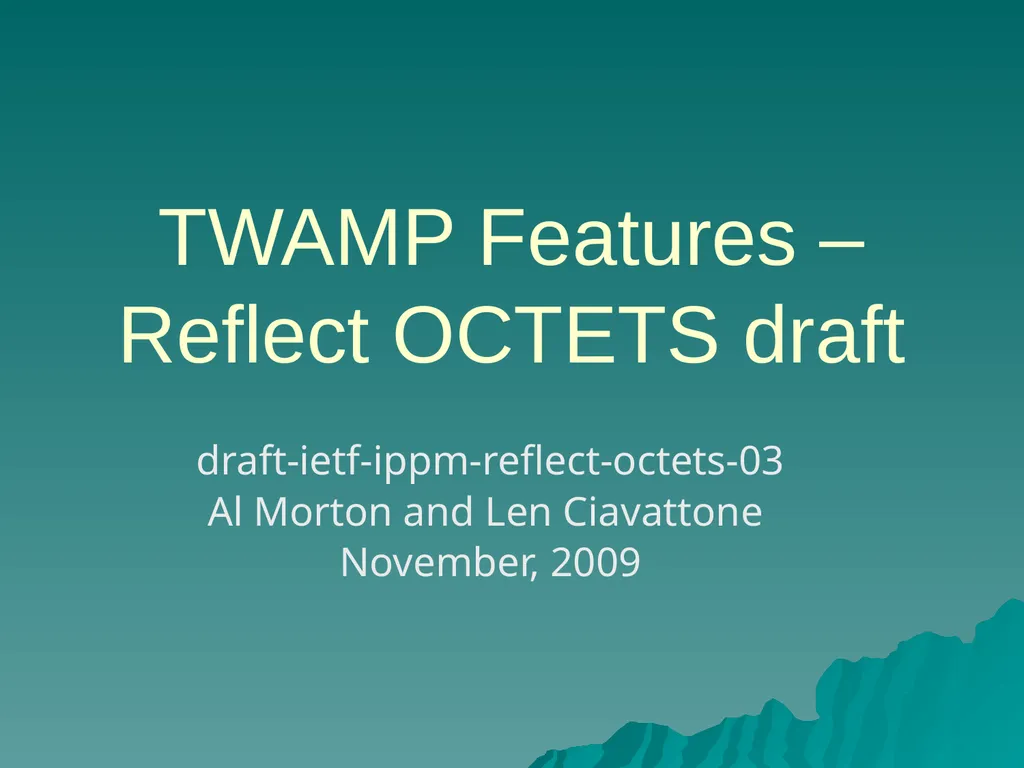 TWAMP Features – Reflect OCTETS draft

draft-ietf-ippm-reflect-octets-03
Al Morton and Len Ciavattone
November, 2009